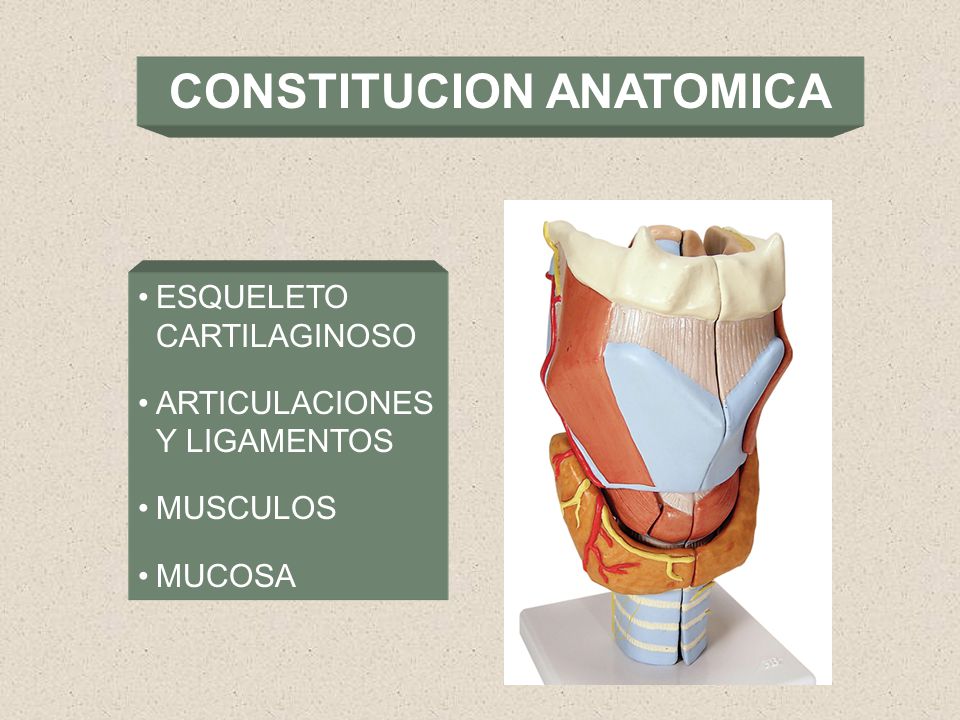 CONSTITUCION ANATOMICA

• ESQUELETO CARTILAGINOSO

• ARTICULACIONES Y LIGAMENTOS

• MUSCULOS

• MUCOSA